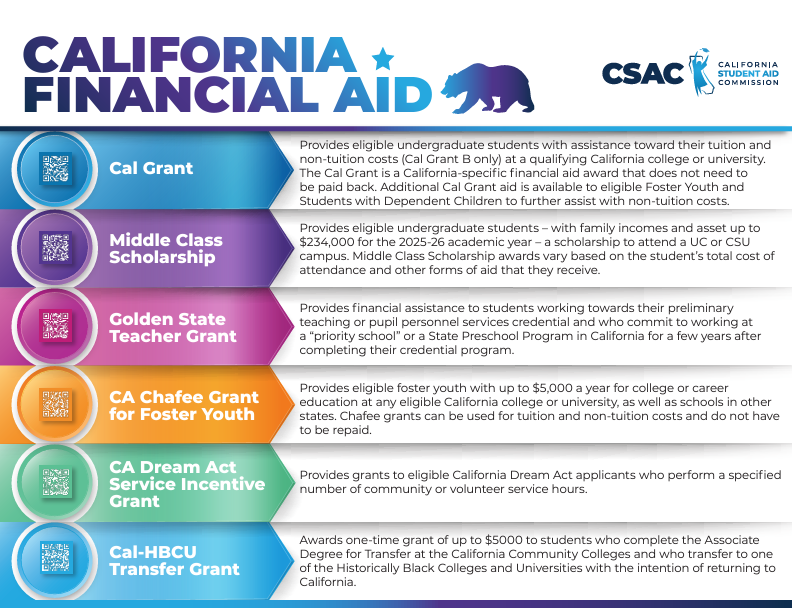 CALIFORNIA FINANCIAL AID

CSAC CALIFORNIA STUDENT AID COMMISSION

Cal Grant

Provides eligible undergraduate students with assistance toward their tuition and non-tuition costs (Cal Grant B only) at a qualifying California college or university. The Cal Grant is a California-specific financial aid award that does not need to be paid back. Additional Cal Grant aid is available to eligible Foster Youth and Students with Dependent Children to further assist with non-tuition costs.

Middle Class Scholarship

Provides eligible undergraduate students – with family incomes and asset up to $234,000 for the 2025-26 academic year – a scholarship to attend a UC or CSU campus. Middle Class Scholarship awards vary based on the student's total cost of attendance and other forms of aid that they receive.

Golden State Teacher Grant

Provides financial assistance to students working towards their preliminary teaching or pupil personnel services credential and who commit to working at a "priority school" or a State Preschool Program in California for a few years after completing their credential program.

CA Chafee Grant for Foster Youth

Provides eligible foster youth with up to $5,000 a year for college or career education at any eligible California college or university, as well as schools in other states. Chafee grants can be used for tuition and non-tuition costs and do not have to be repaid.

CA Dream Act Service Incentive Grant

Provides grants to eligible California Dream Act applicants who perform a specified number of community or volunteer service hours.

Cal-HBCU Transfer Grant

Awards one-time grant of up to $5000 to students who complete the Associate Degree for Transfer at the California Community Colleges and who transfer to one of the Historically Black Colleges and Universities with the intention of returning to California.